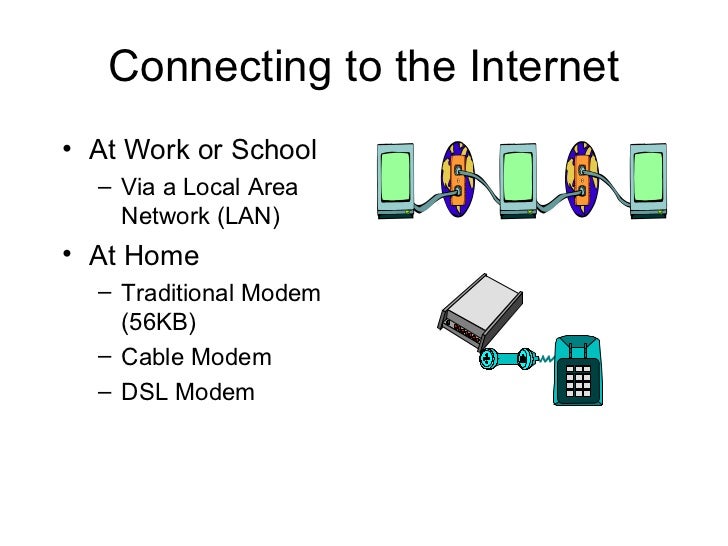 Connecting to the Internet

• At Work or School
– Via a Local Area Network (LAN)

• At Home
– Traditional Modem (56KB)
– Cable Modem
– DSL Modem